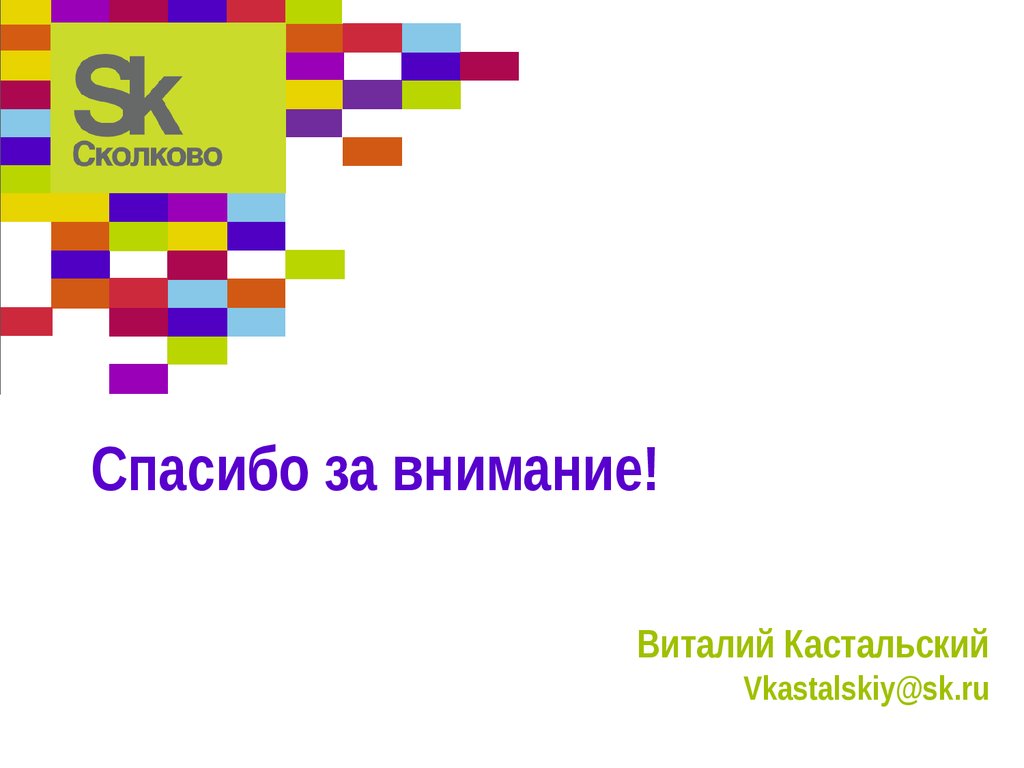 Sk
Сколково

Спасибо за внимание!

Виталий Кастальский
Vkastalskiy@sk.ru